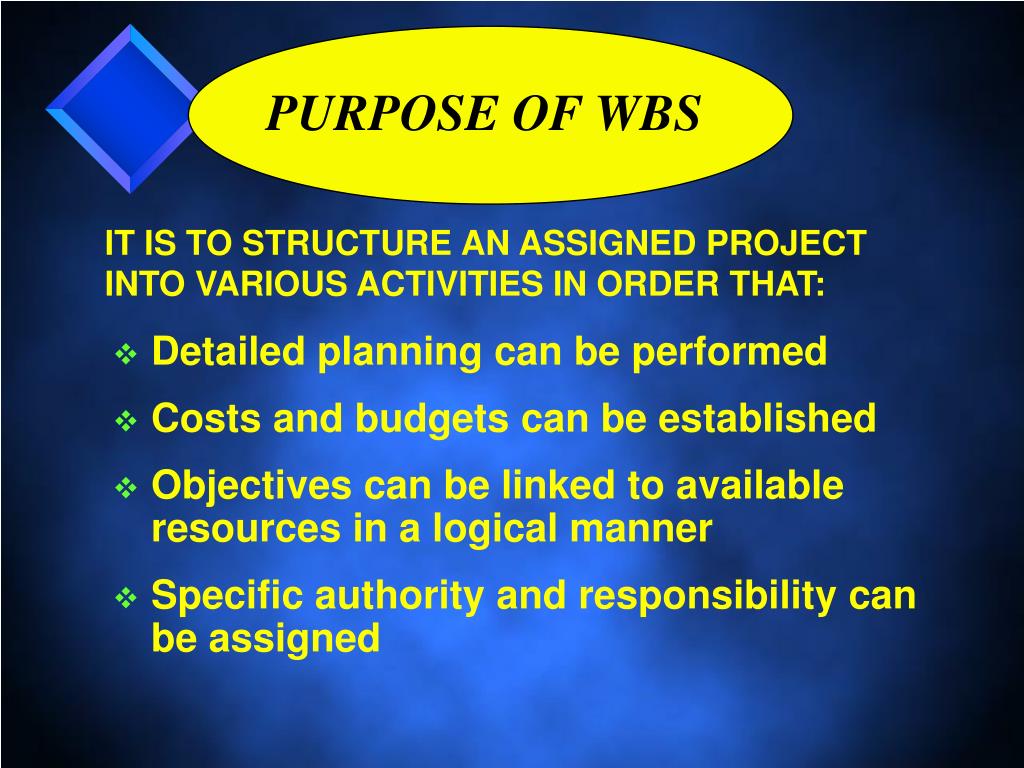 PURPOSE OF WBS

IT IS TO STRUCTURE AN ASSIGNED PROJECT INTO VARIOUS ACTIVITIES IN ORDER THAT:

❖ Detailed planning can be performed

❖ Costs and budgets can be established

❖ Objectives can be linked to available resources in a logical manner

❖ Specific authority and responsibility can be assigned